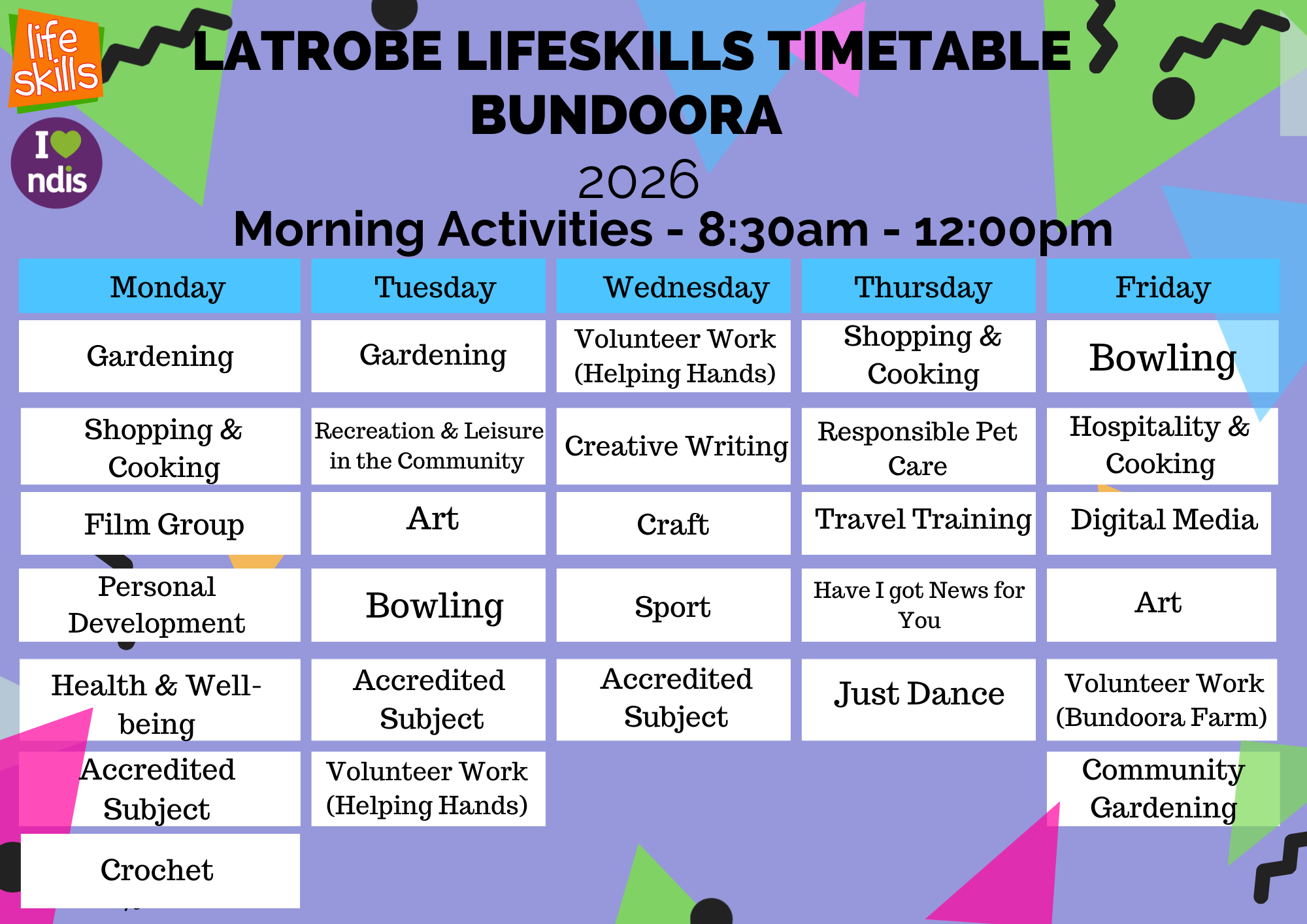 life skills

I ndis

LATROBE LIFESKILLS TIMETABLE BUNDOORA

2026

Morning Activities - 8:30am - 12:00pm

| Monday | Tuesday | Wednesday | Thursday | Friday |
|---|---|---|---|---|
| Gardening | Gardening | Volunteer Work (Helping Hands) | Shopping & Cooking | Bowling |
| Shopping & Cooking | Recreation & Leisure in the Community | Creative Writing | Responsible Pet Care | Hospitality & Cooking |
| Film Group | Art | Craft | Travel Training | Digital Media |
| Personal Development | Bowling | Sport | Have I got News for You | Art |
| Health & Well-being | Accredited Subject | Accredited Subject | Just Dance | Volunteer Work (Bundoora Farm) |
| Accredited Subject | Volunteer Work (Helping Hands) | | | Community Gardening |
| Crochet | | | | |